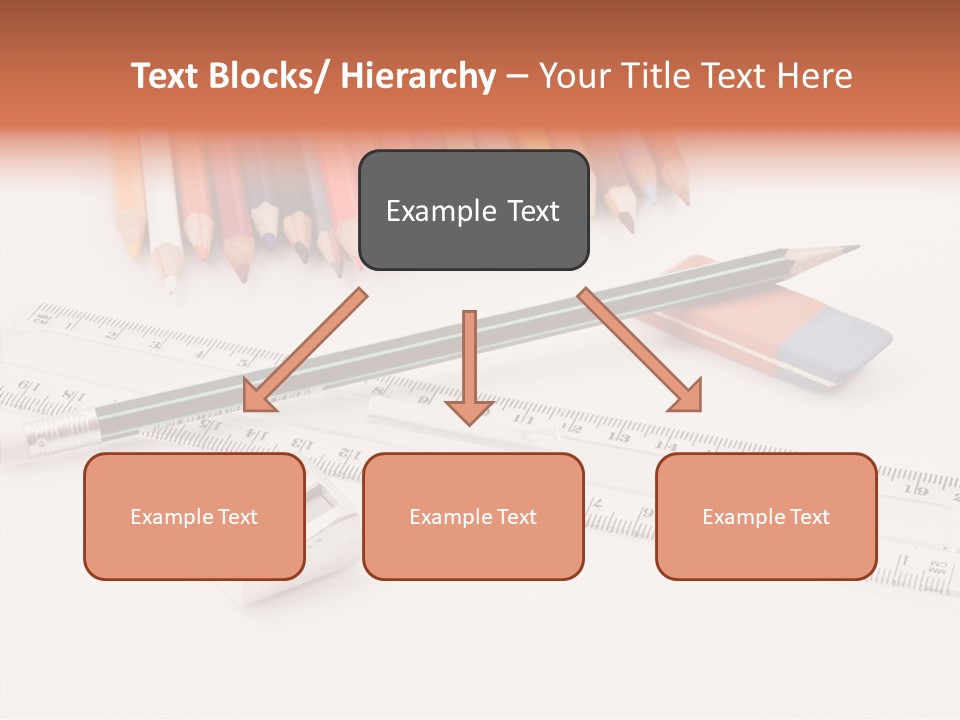 Text Blocks/ Hierarchy – Your Title Text Here

Example Text

Example Text

Example Text

Example Text